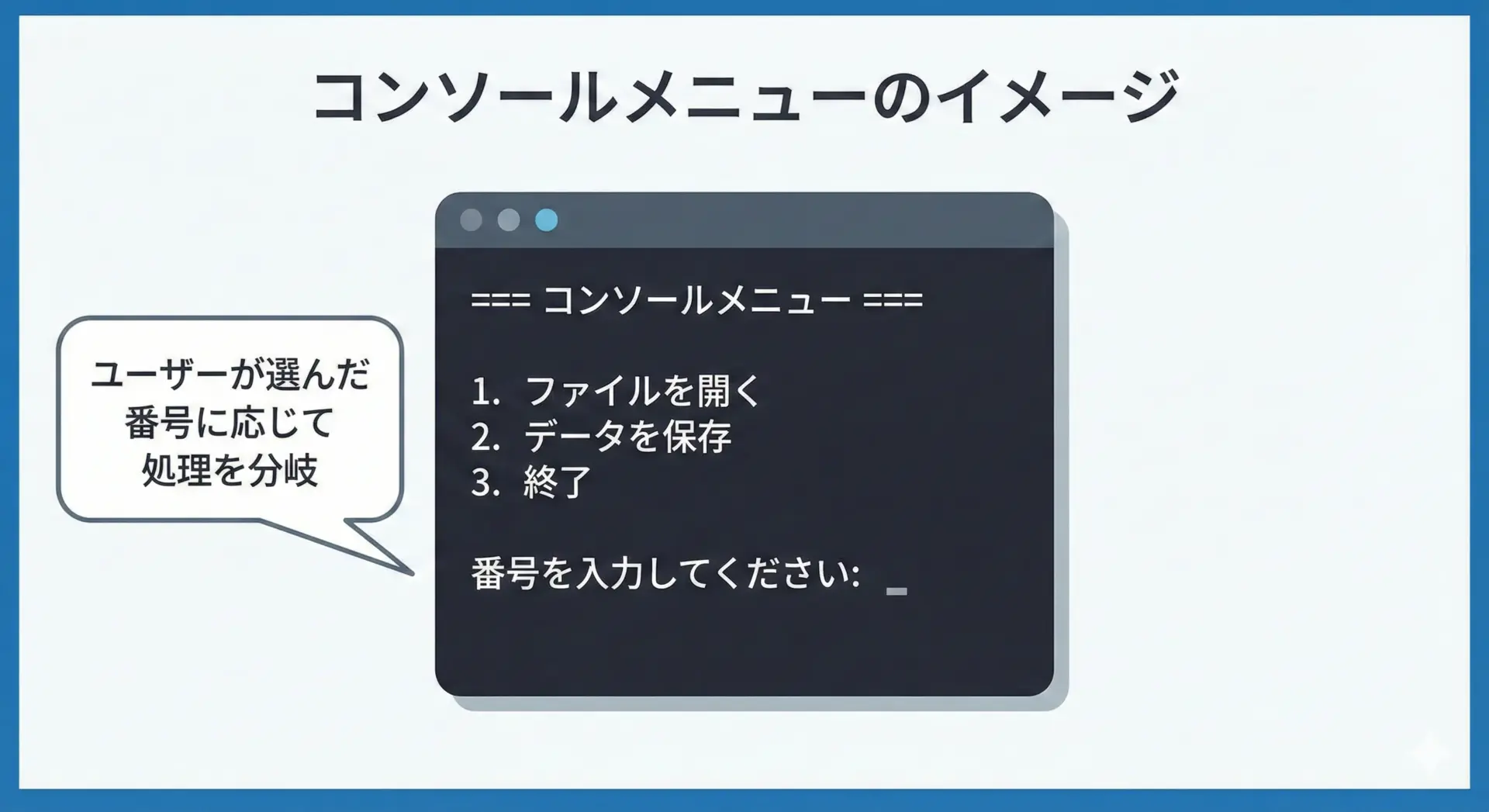 コンソールメニューのイメージ

ユーザーが選んだ番号に応じて処理を分岐

=== コンソールメニュー ===

1. ファイルを開く
2. データを保存
3. 終了

番号を入力してください: _